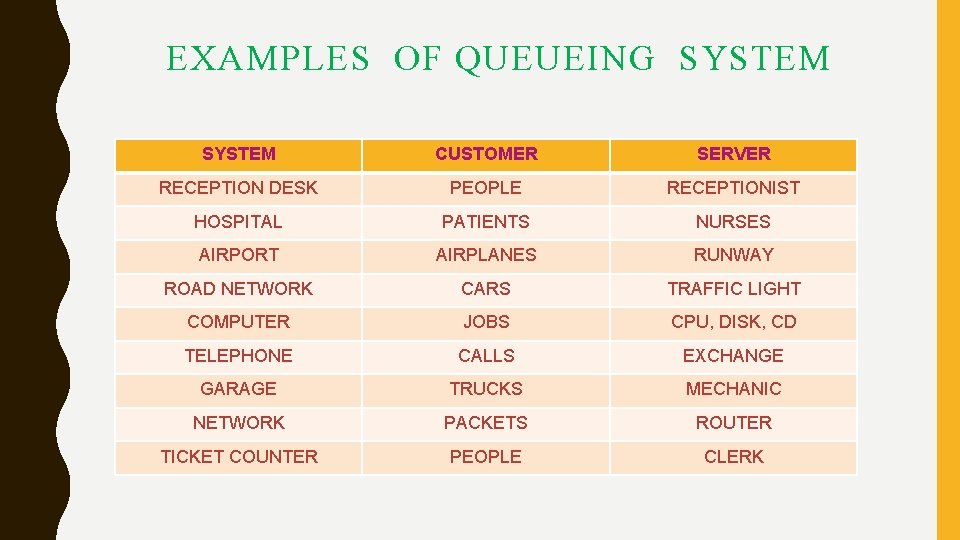 EXAMPLES OF QUEUEING SYSTEM

| SYSTEM | CUSTOMER | SERVER |
|---|---|---|
| RECEPTION DESK | PEOPLE | RECEPTIONIST |
| HOSPITAL | PATIENTS | NURSES |
| AIRPORT | AIRPLANES | RUNWAY |
| ROAD NETWORK | CARS | TRAFFIC LIGHT |
| COMPUTER | JOBS | CPU, DISK, CD |
| TELEPHONE | CALLS | EXCHANGE |
| GARAGE | TRUCKS | MECHANIC |
| NETWORK | PACKETS | ROUTER |
| TICKET COUNTER | PEOPLE | CLERK |